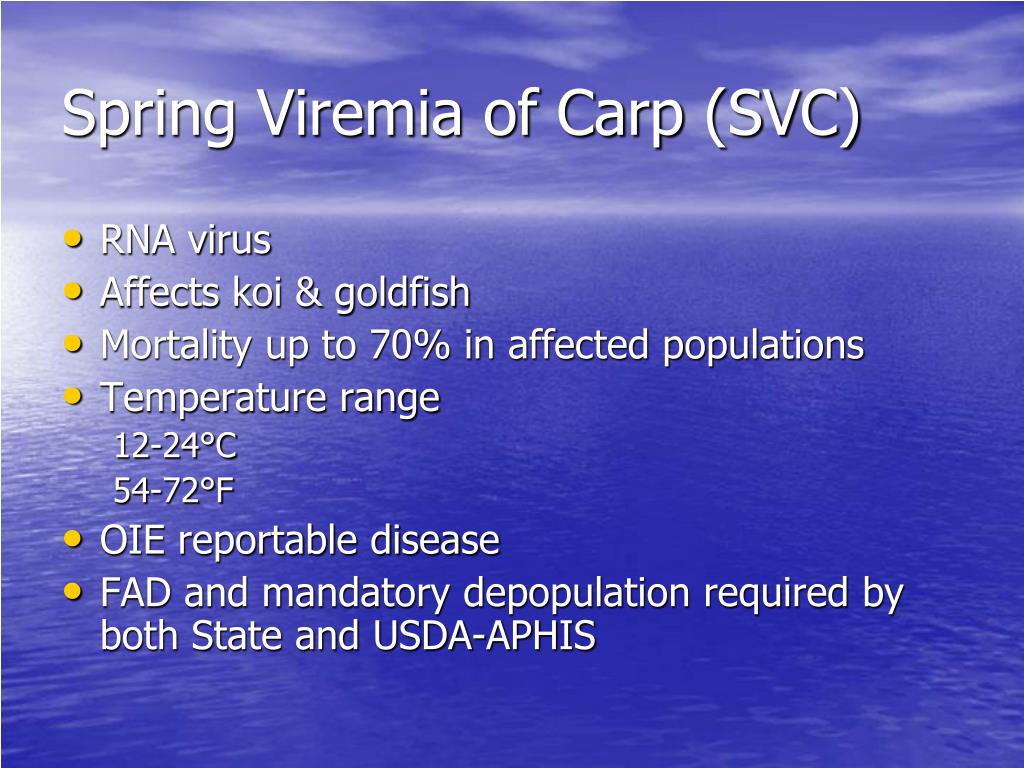 Spring Viremia of Carp (SVC)

• RNA virus
• Affects koi & goldfish
• Mortality up to 70% in affected populations
• Temperature range
12-24°C
54-72°F
• OIE reportable disease
• FAD and mandatory depopulation required by both State and USDA-APHIS